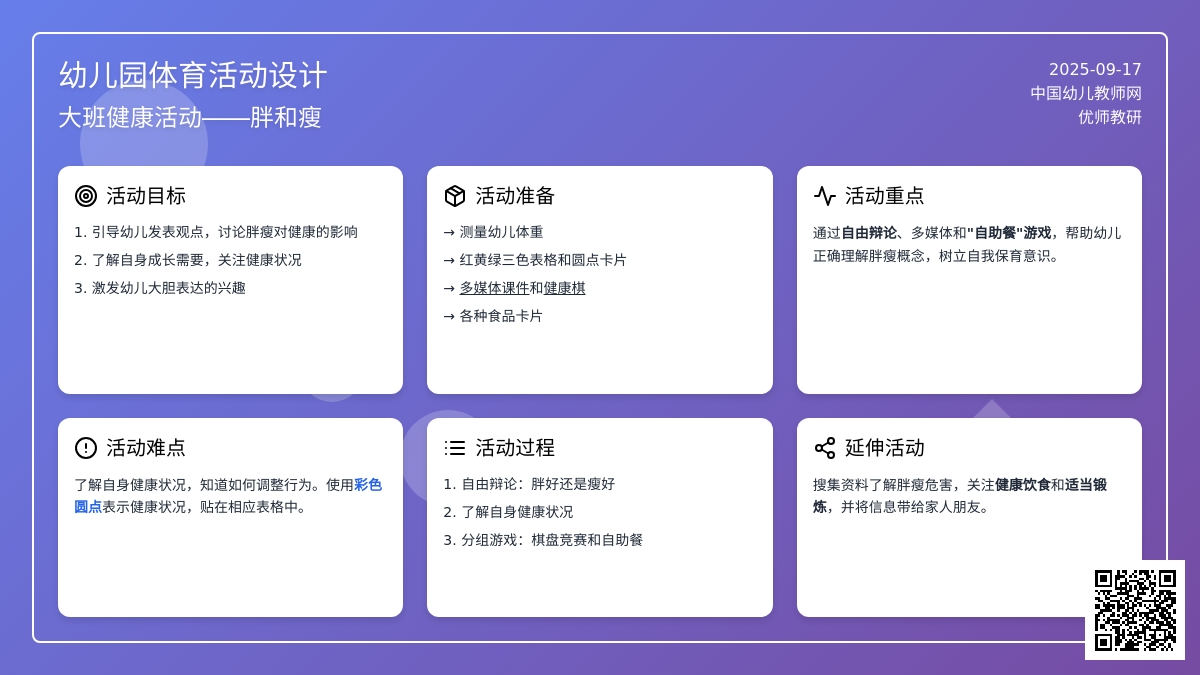 幼儿园体育活动设计
大班健康活动——胖和瘦

2025-09-17
中国幼儿教师网
优师教研

活动目标
1. 引导幼儿发表观点，讨论胖瘦对健康的影响
2. 了解自身成长需要，关注健康状况
3. 激发幼儿大胆表达的兴趣

活动准备
→ 测量幼儿体重
→ 红黄绿三色表格和圆点卡片
→ 多媒体课件和健康棋
→ 各种食品卡片

活动重点
通过自由辩论、多媒体和"自助餐"游戏，帮助幼儿正确理解胖瘦概念，树立自我保育意识。

活动难点
了解自身健康状况，知道如何调整行为。使用彩色圆点表示健康状况，贴在相应表格中。

活动过程
1. 自由辩论：胖好还是瘦好
2. 了解自身健康状况
3. 分组游戏：棋盘竞赛和自助餐

延伸活动
搜集资料了解胖瘦危害，关注健康饮食和适当锻炼，并将信息带给家人朋友。